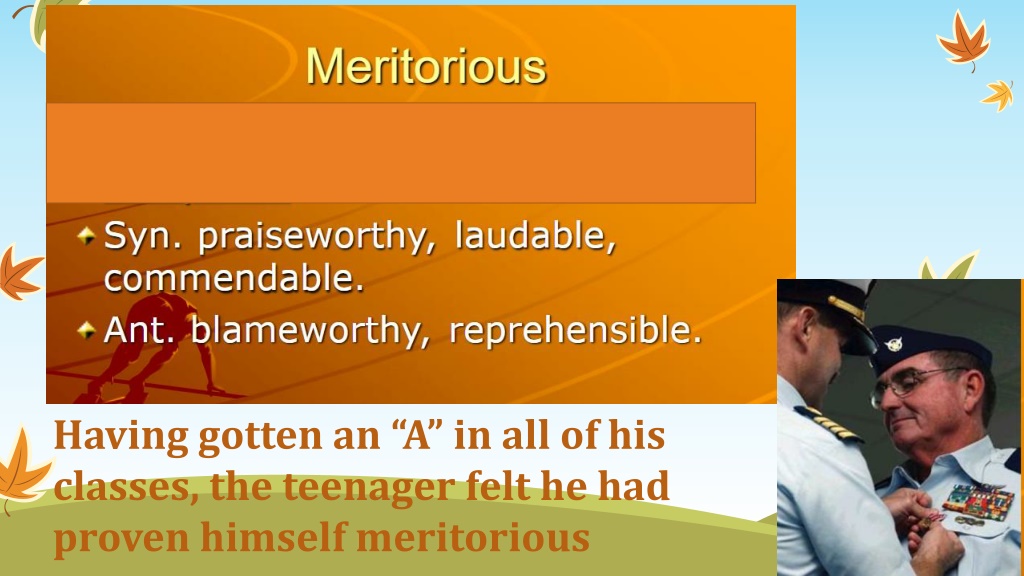 Meritorious

Syn. praiseworthy, laudable, commendable.

Ant. blameworthy, reprehensible.

Having gotten an “A” in all of his classes, the teenager felt he had proven himself meritorious